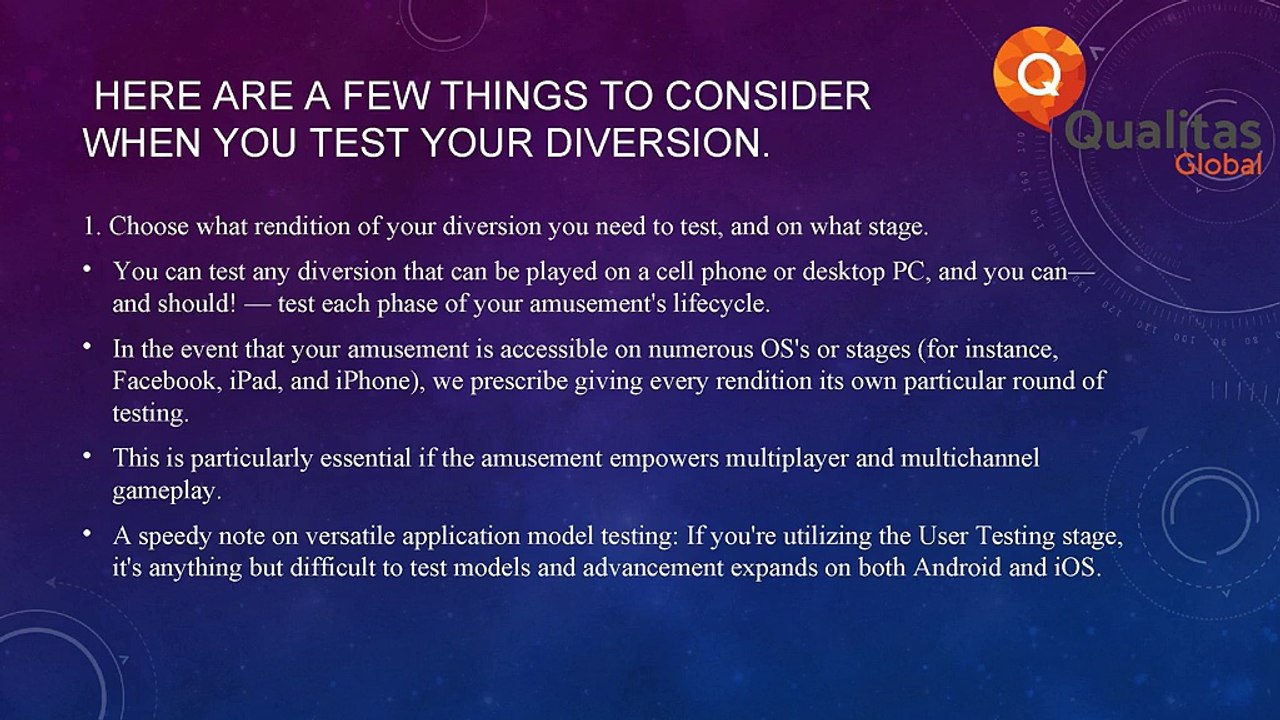 HERE ARE A FEW THINGS TO CONSIDER WHEN YOU TEST YOUR DIVERSION.

Q
Qualitas
Global

1. Choose what rendition of your diversion you need to test, and on what stage.

• You can test any diversion that can be played on a cell phone or desktop PC, and you can— and should! — test each phase of your amusement's lifecycle.

• In the event that your amusement is accessible on numerous OS's or stages (for instance, Facebook, iPad, and iPhone), we prescribe giving every rendition its own particular round of testing.

• This is particularly essential if the amusement empowers multiplayer and multichannel gameplay.

• A speedy note on versatile application model testing: If you're utilizing the User Testing stage, it's anything but difficult to test models and advancement expands on both Android and iOS.